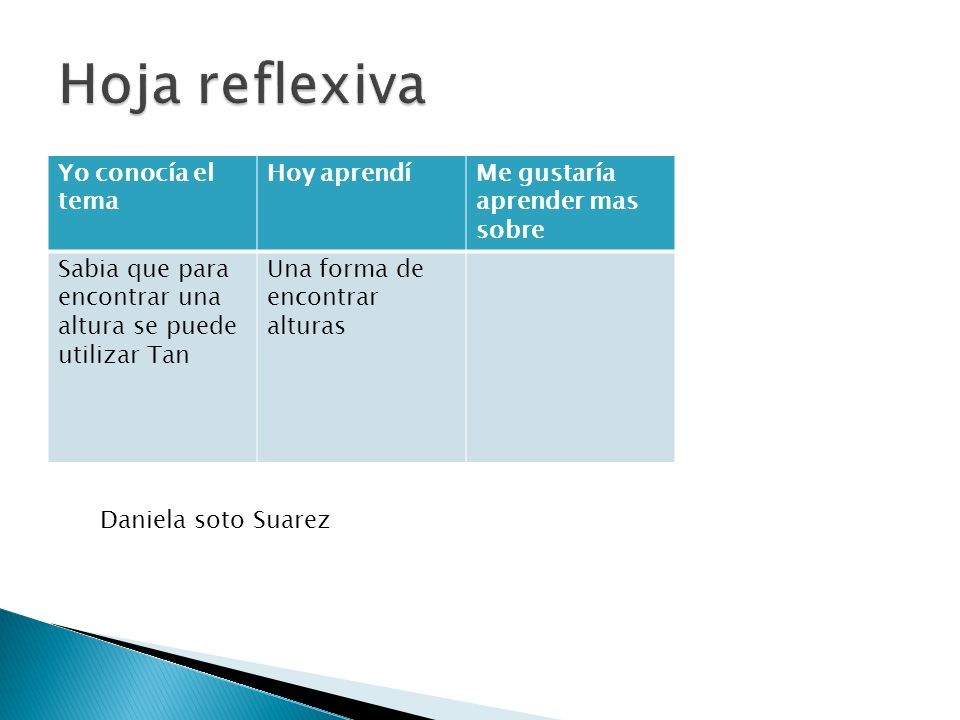 Hoja reflexiva

| Yo conocía el tema | Hoy aprendí | Me gustaría aprender mas sobre |
|---|---|---|
| Sabia que para encontrar una altura se puede utilizar Tan | Una forma de encontrar alturas | |

Daniela soto Suarez